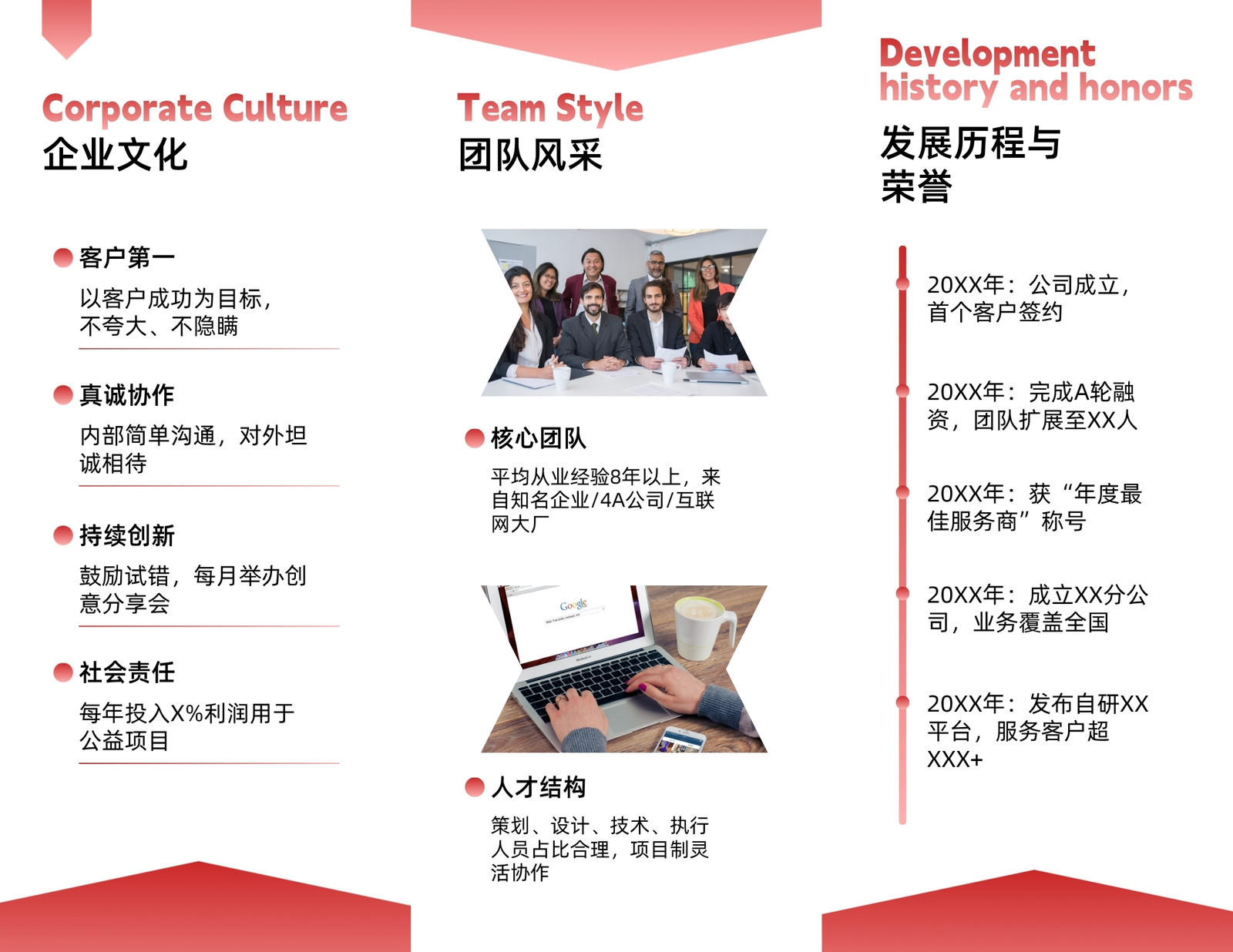 Corporate Culture
企业文化

客户第一
以客户成功为目标，不夸大、不隐瞒

真诚协作
内部简单沟通，对外坦诚相待

持续创新
鼓励试错，每月举办创意分享会

社会责任
每年投入X%利润用于公益项目

Team Style
团队风采

核心团队
平均从业经验8年以上，来自知名企业/4A公司/互联网大厂

Google

人才结构
策划、设计、技术、执行人员占比合理，项目制灵活协作

Development history and honors
发展历程与荣誉

20XX年：公司成立，首个客户签约

20XX年：完成A轮融资，团队扩展至XX人

20XX年：获“年度最佳服务商”称号

20XX年：成立XX分公司，业务覆盖全国

20XX年：发布自研XX平台，服务客户超XXX+